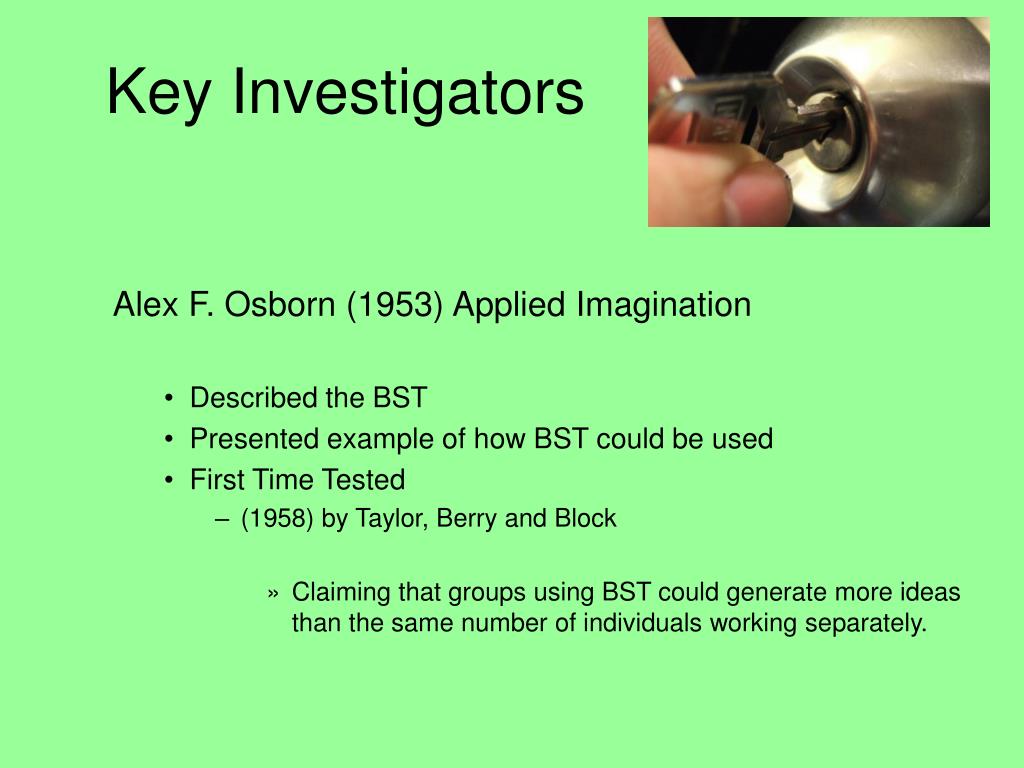 Key Investigators

Alex F. Osborn (1953) Applied Imagination

• Described the BST
• Presented example of how BST could be used
• First Time Tested
– (1958) by Taylor, Berry and Block

» Claiming that groups using BST could generate more ideas than the same number of individuals working separately.